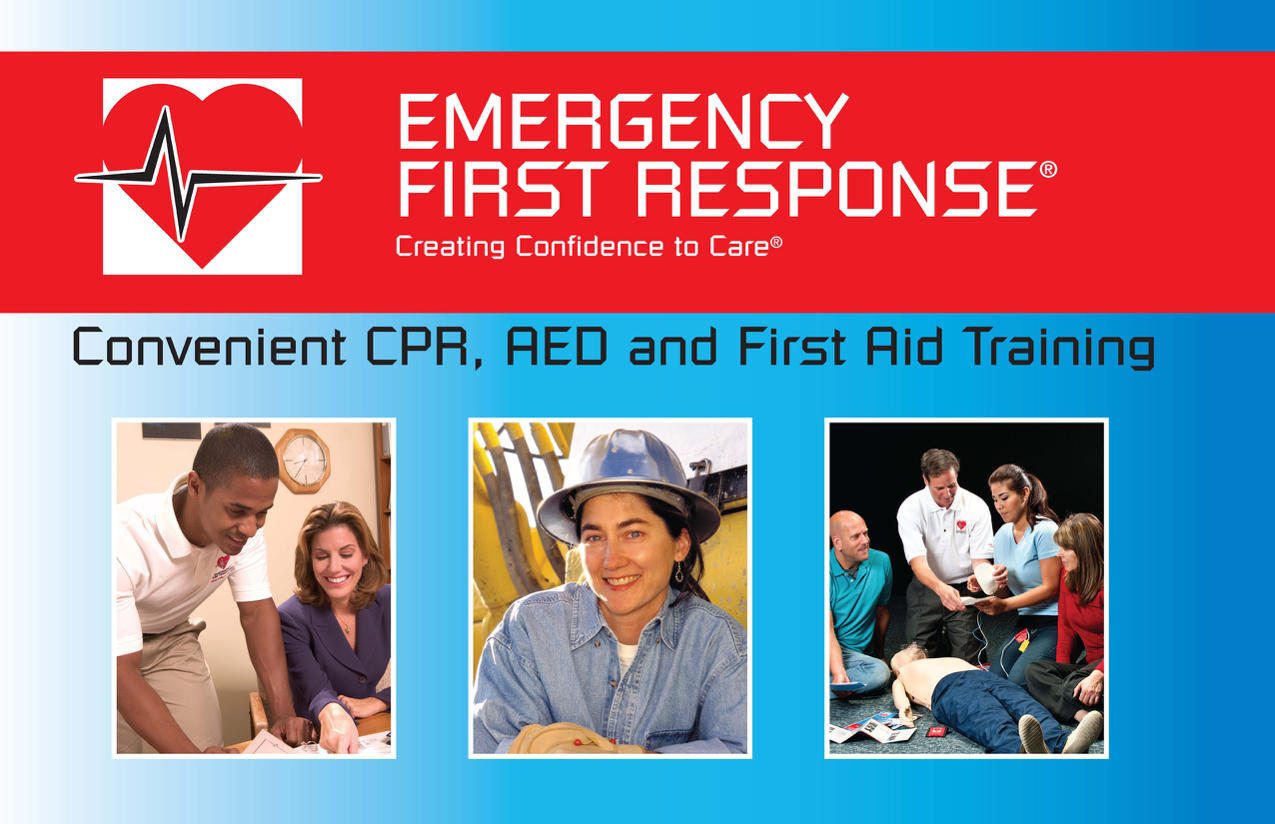 EMERGENCY FIRST RESPONSE®
Creating Confidence to Care®

Convenient CPR, AED and First Aid Training